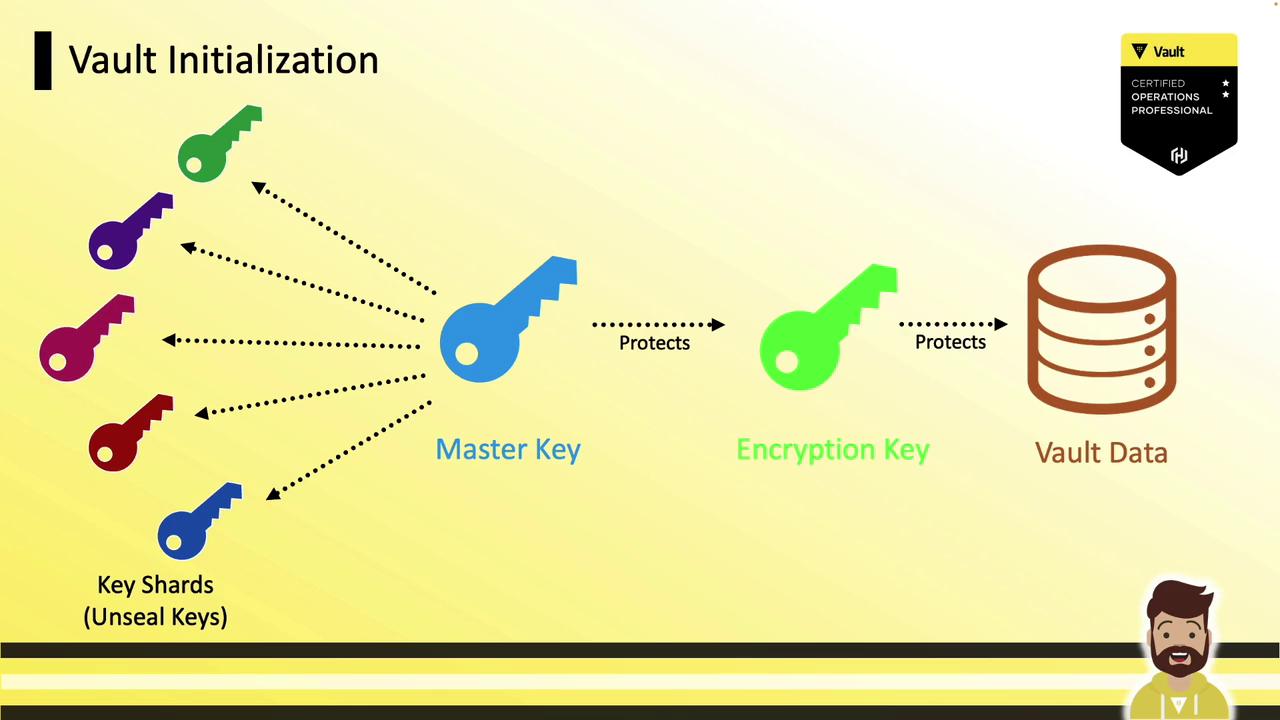 Vault Initialization

Vault

CERTIFIED
OPERATIONS
PROFESSIONAL

Protects

Protects

Master Key

Encryption Key

Vault Data

Key Shards
(Unseal Keys)